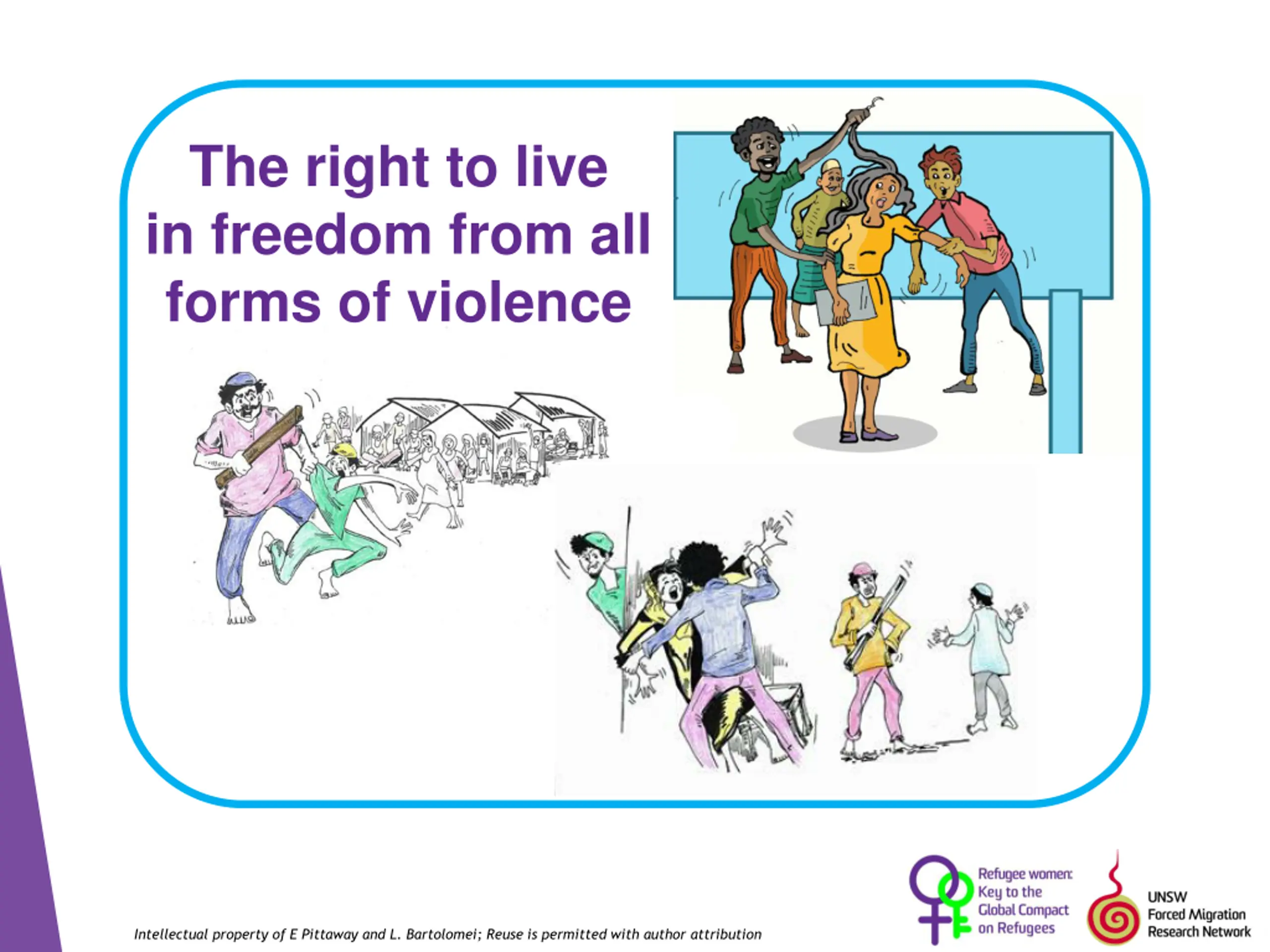 The right to live in freedom from all forms of violence

Intellectual property of E Pittaway and L. Bartolomei; Reuse is permitted with author attribution

Refugee women: Key to the Global Compact on Refugees

UNSW Forced Migration Research Network